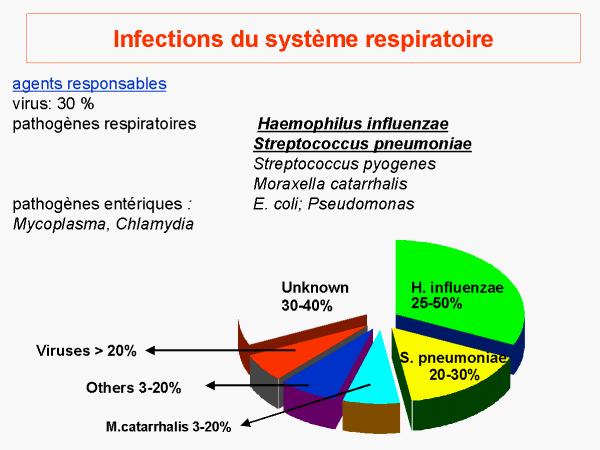 Infections du système respiratoire

agents responsables
virus: 30 %
pathogènes respiratoires Haemophilus influenzae
Streptococcus pneumoniae
Streptococcus pyogenes
Moraxella catarrhalis
pathogènes entériques : E. coli; Pseudomonas
Mycoplasma, Chlamydia

Unknown
30-40%

H. influenzae
25-50%

S. pneumoniae
20-30%

Viruses > 20%

Others 3-20%

M.catarrhalis 3-20%